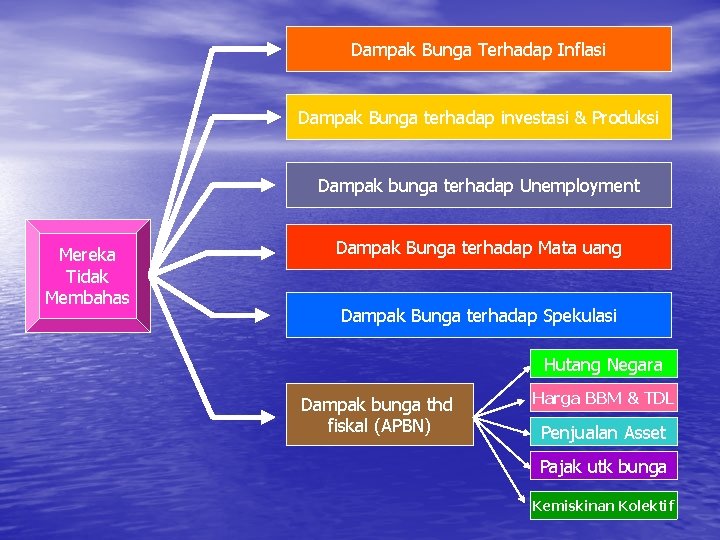 Mereka Tidak Membahas

Dampak Bunga Terhadap Inflasi

Dampak Bunga terhadap investasi & Produksi

Dampak bunga terhadap Unemployment

Dampak Bunga terhadap Mata uang

Dampak Bunga terhadap Spekulasi

Dampak bunga thd fiskal (APBN)

Hutang Negara

Harga BBM & TDL

Penjualan Asset

Pajak utk bunga

Kemiskinan Kolektif